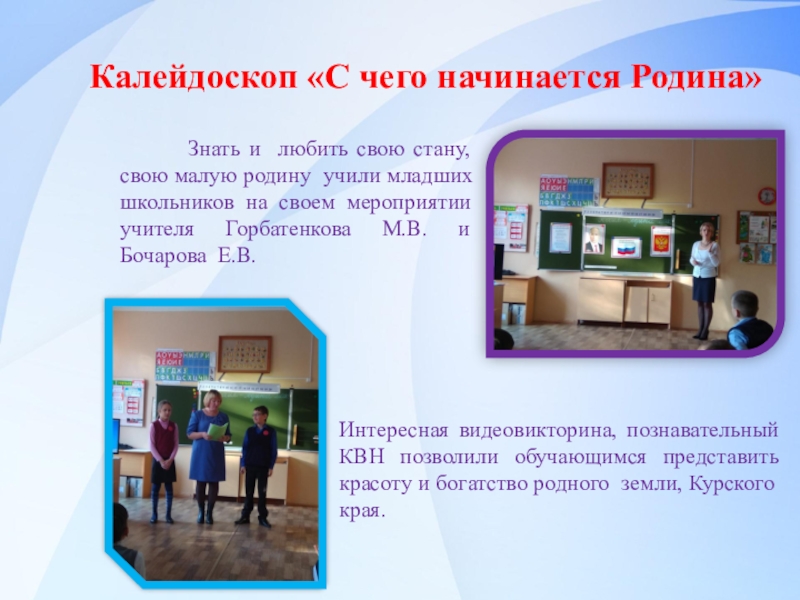 Калейдоскоп «С чего начинается Родина»

Знать и любить свою стану, свою малую родину учили младших школьников на своем мероприятии учителя Горбатенкова М.В. и Бочарова Е.В.

Интересная видеовикторина, познавательный КВН позволили обучающимся представить красоту и богатство родного земли, Курского края.